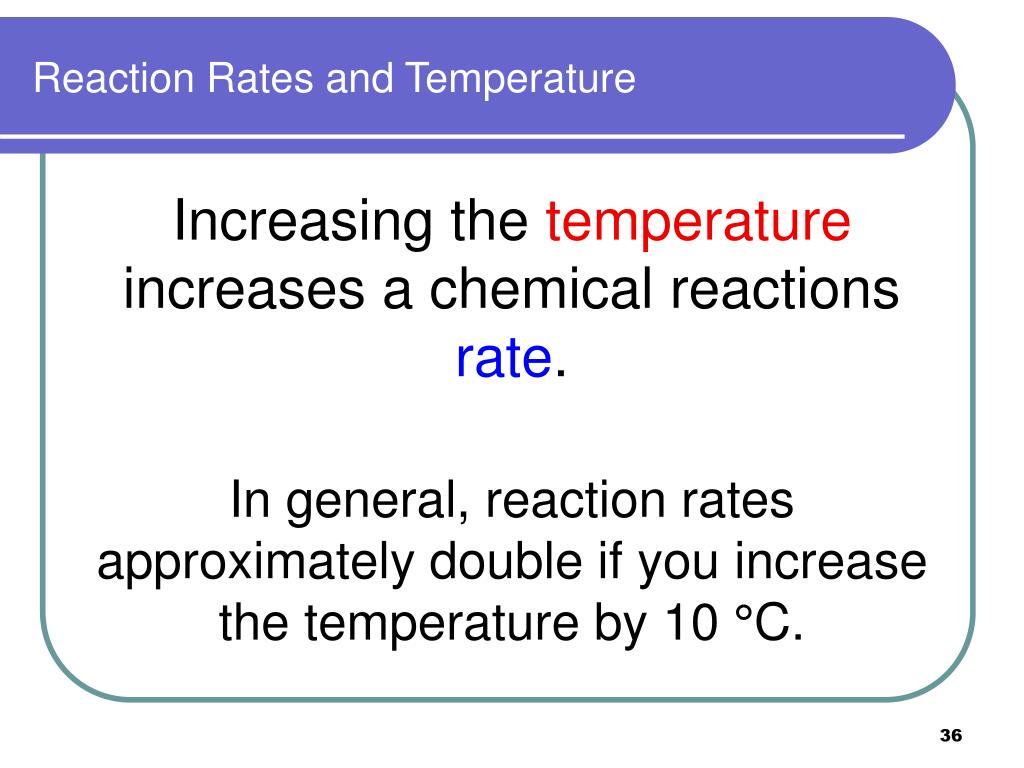 Reaction Rates and Temperature

Increasing the temperature increases a chemical reactions rate.

In general, reaction rates approximately double if you increase the temperature by 10 °C.

36